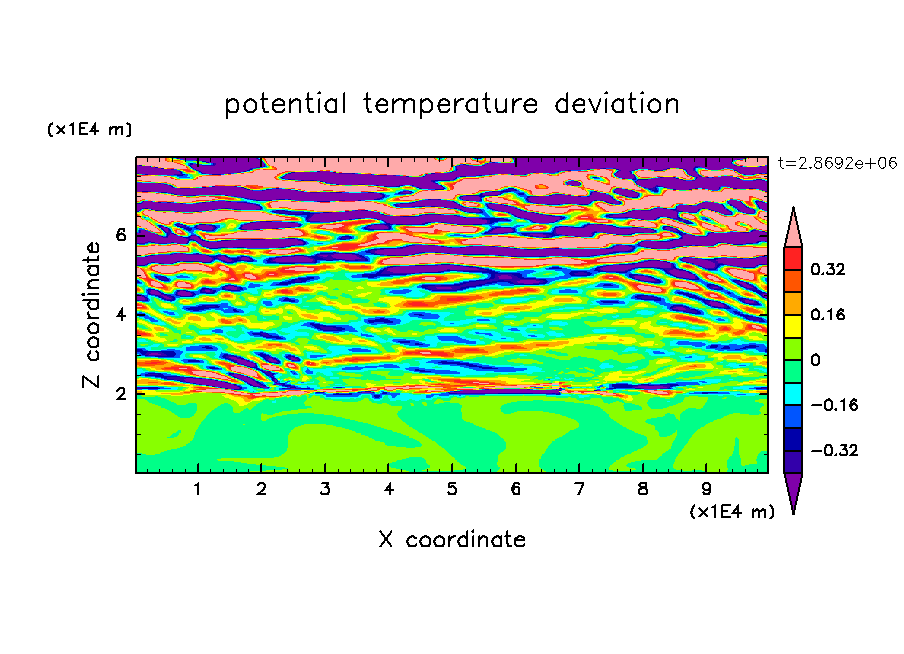 potential temperature deviation

(x1E4 m)

t=2.8692e+06

Z coordinate

6
4
2

0.32
0.16
0
−0.16
−0.32

1 2 3 4 5 6 7 8 9

(x1E4 m)

X coordinate